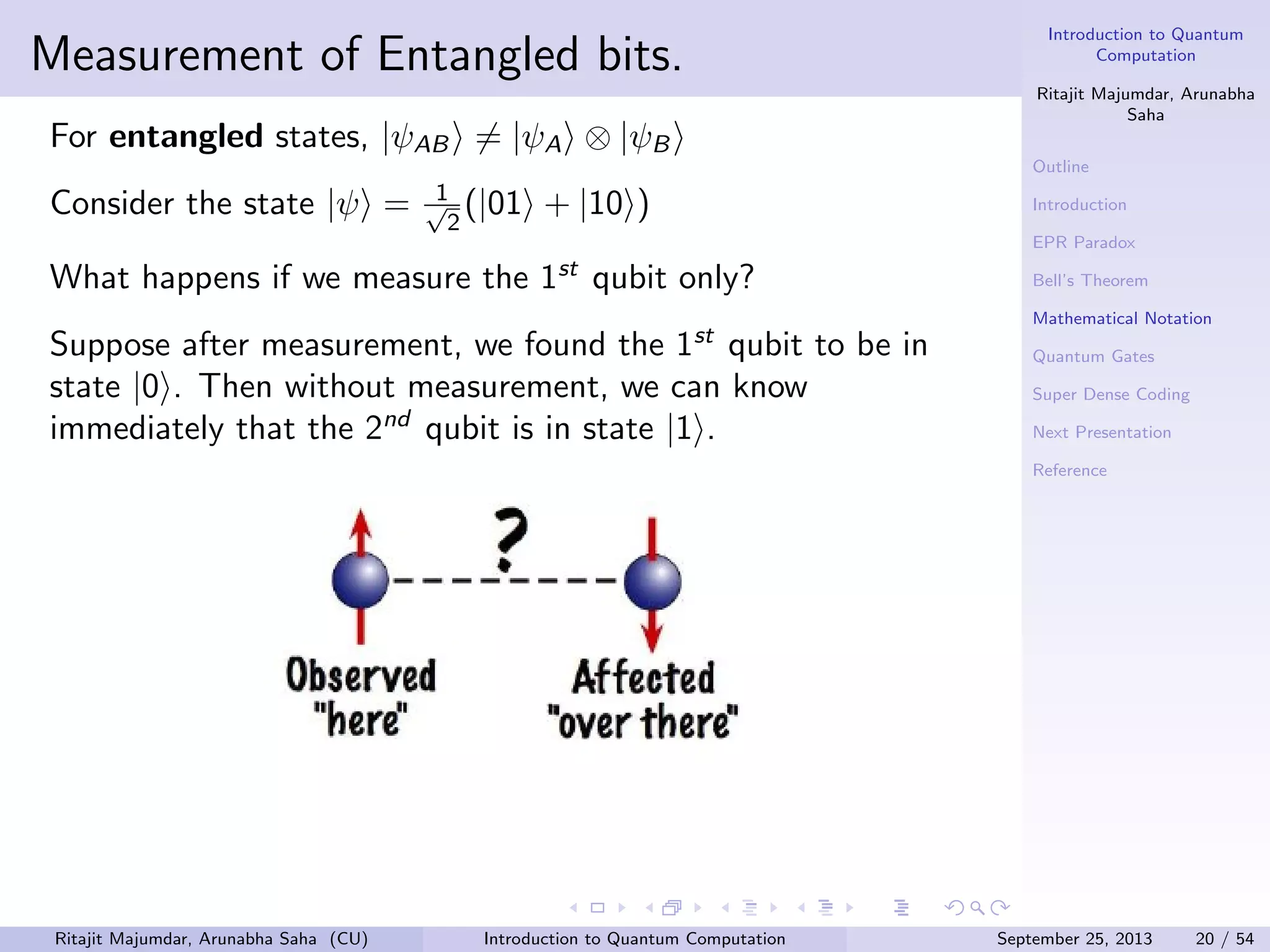 Measurement of Entangled bits.

For **entangled** states, $|\psi_{AB}\rangle \neq |\psi_A\rangle \otimes |\psi_B\rangle$

Consider the state $|\psi\rangle = \frac{1}{\sqrt{2}}(|01\rangle + |10\rangle)$

What happens if we measure the $1^{st}$ qubit only?

Suppose after measurement, we found the $1^{st}$ qubit to be in state $|0\rangle$. Then without measurement, we can know immediately that the $2^{nd}$ qubit is in state $|1\rangle$.

?

Observed "here"

Affected "over there"

Introduction to Quantum Computation

Ritajit Majumdar, Arunabha Saha

Outline

Introduction

EPR Paradox

Bell's Theorem

Mathematical Notation

Quantum Gates

Super Dense Coding

Next Presentation

Reference

Ritajit Majumdar, Arunabha Saha (CU) Introduction to Quantum Computation September 25, 2013 20 / 54